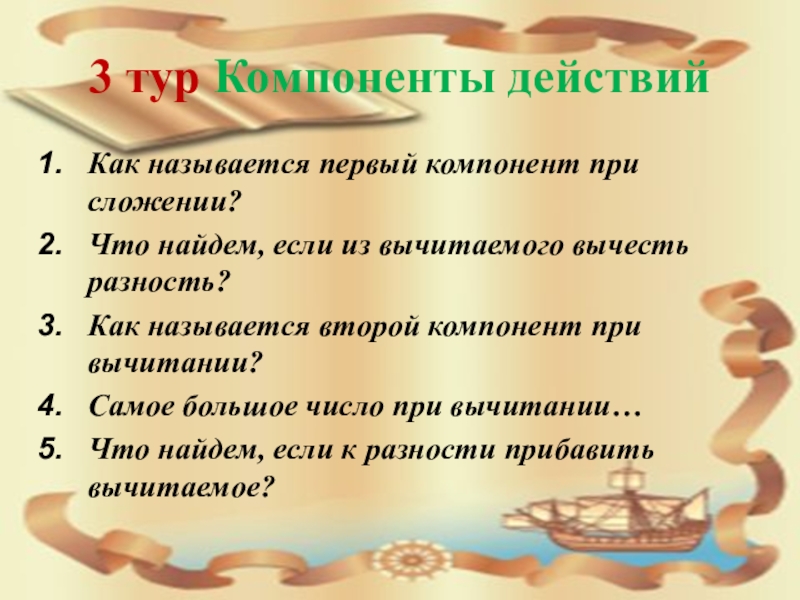 3 тур Компоненты действий

1. Как называется первый компонент при сложении?
2. Что найдем, если из вычитаемого вычесть разность?
3. Как называется второй компонент при вычитании?
4. Самое большое число при вычитании…
5. Что найдем, если к разности прибавить вычитаемое?